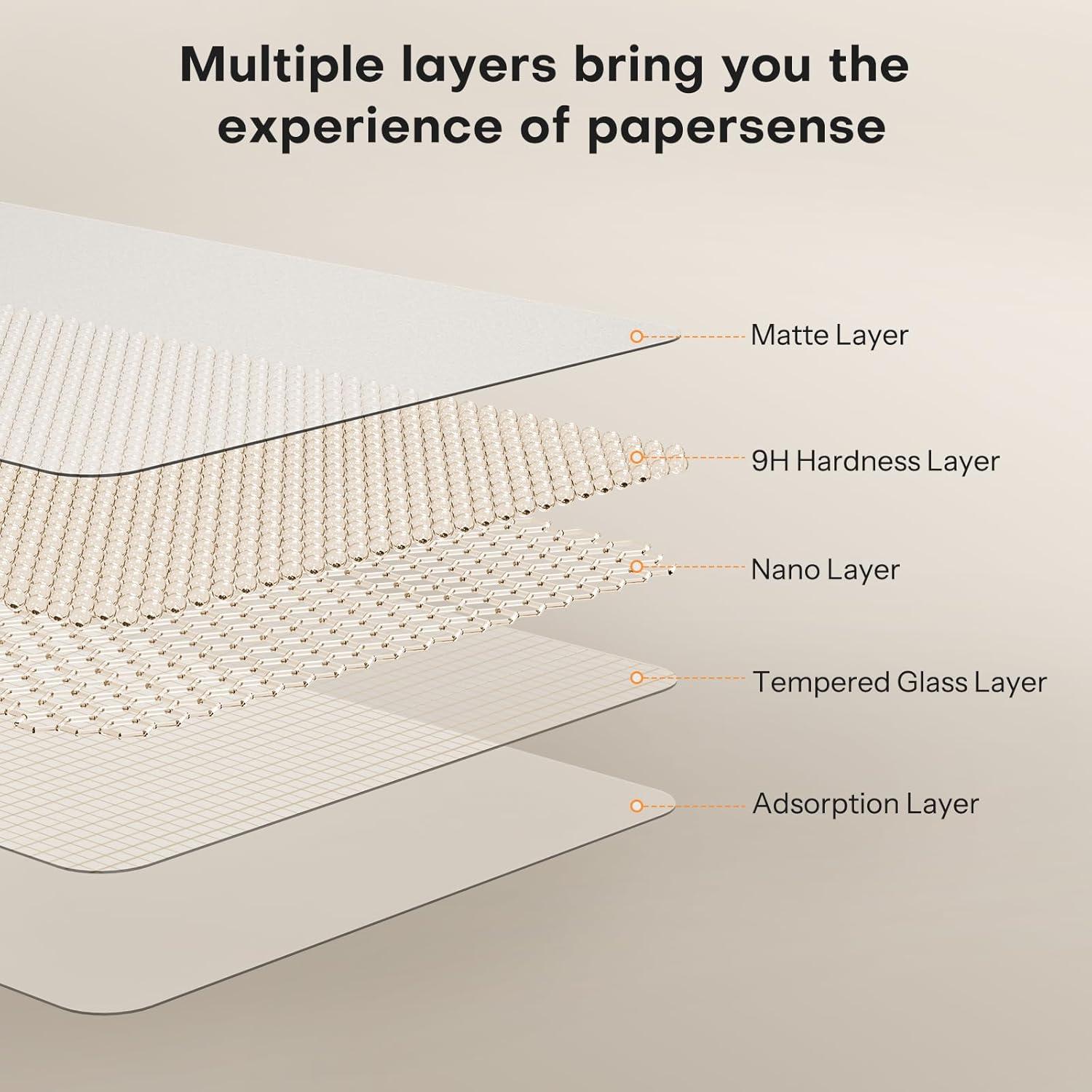 Multiple layers bring you the experience of papersense

Matte Layer

9H Hardness Layer

Nano Layer

Tempered Glass Layer

Adsorption Layer